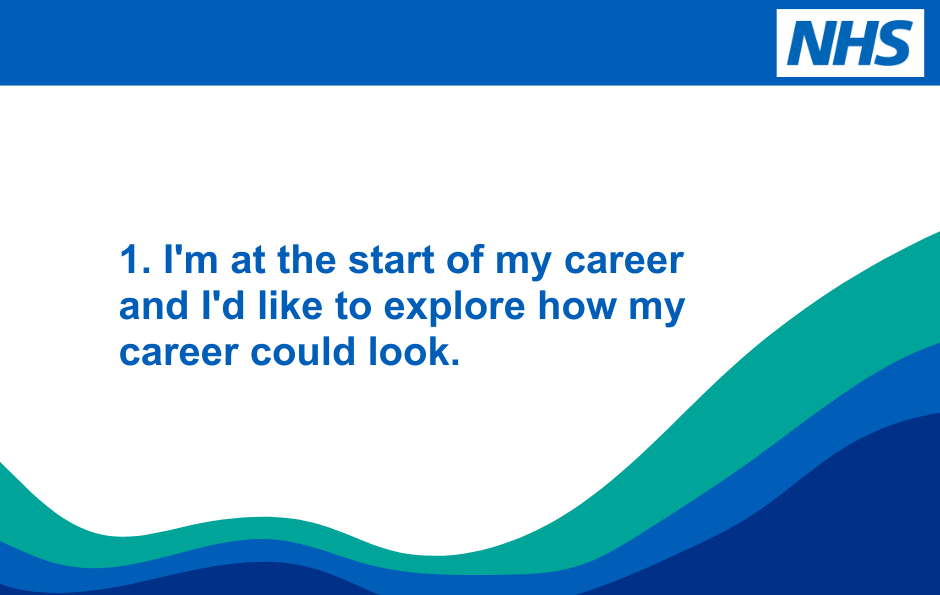 NHS

1. I'm at the start of my career and I'd like to explore how my career could look.